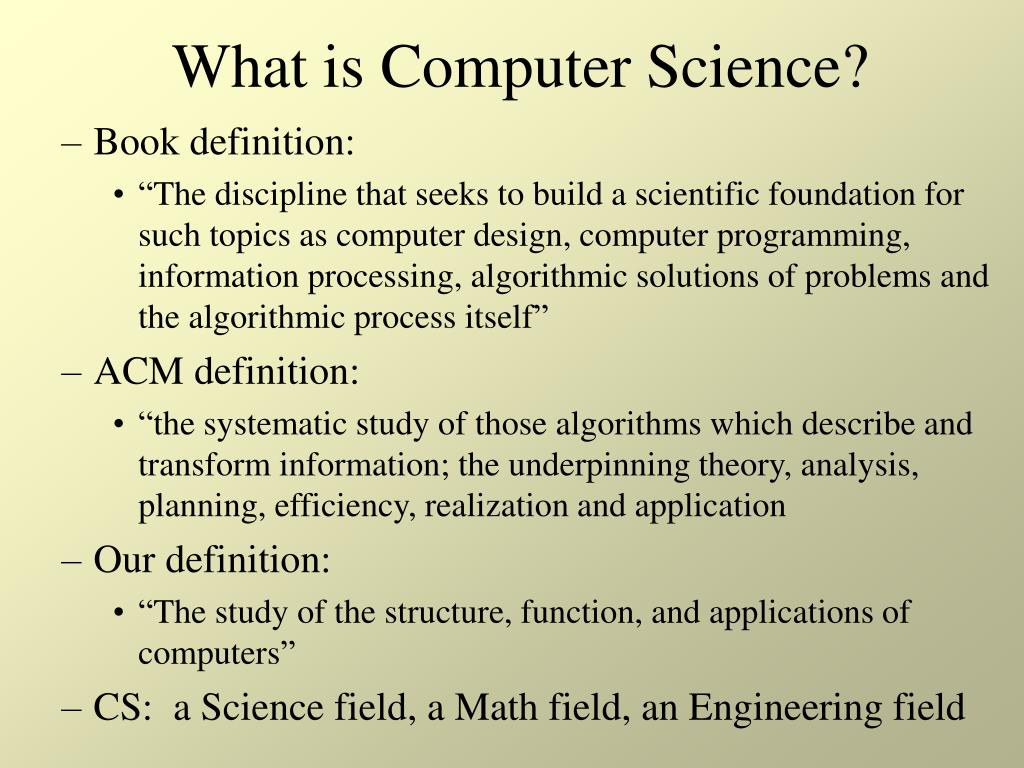 What is Computer Science?

– Book definition:

• “The discipline that seeks to build a scientific foundation for such topics as computer design, computer programming, information processing, algorithmic solutions of problems and the algorithmic process itself”

– ACM definition:

• “the systematic study of those algorithms which describe and transform information; the underpinning theory, analysis, planning, efficiency, realization and application

– Our definition:

• “The study of the structure, function, and applications of computers”

– CS: a Science field, a Math field, an Engineering field